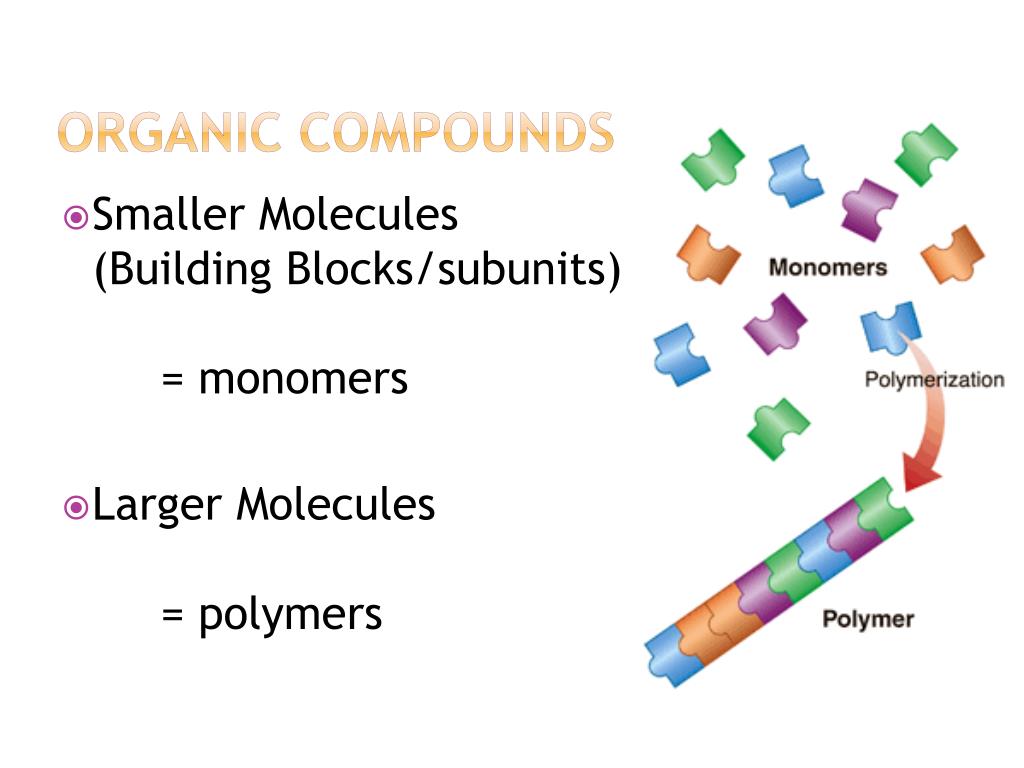 ORGANIC COMPOUNDS

Smaller Molecules (Building Blocks/subunits)

= monomers

Larger Molecules

= polymers

Monomers

Polymerization

Polymer